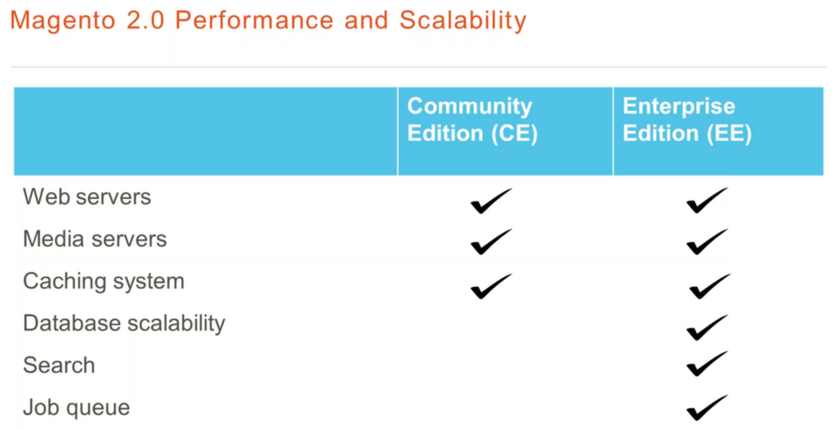 Magento 2.0 Performance and Scalability

| | Community Edition (CE) | Enterprise Edition (EE) |
|---|---|---|
| Web servers | ✓ | ✓ |
| Media servers | ✓ | ✓ |
| Caching system | ✓ | ✓ |
| Database scalability | | ✓ |
| Search | | ✓ |
| Job queue | | ✓ |